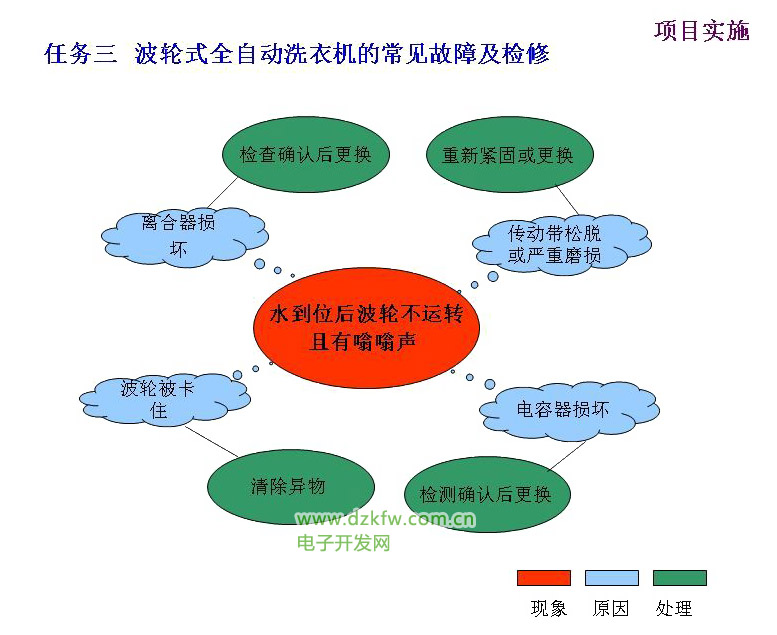 项目实施

任务三 波轮式全自动洗衣机的常见故障及检修

检查确认后更换

重新紧固或更换

离合器损坏

传动带松脱或严重磨损

水到位后波轮不运转且有嗡嗡声

波轮被卡住

电容器损坏

清除异物

检测确认后更换

www.dzkfw.com.cn
电子开发网

现象 原因 处理